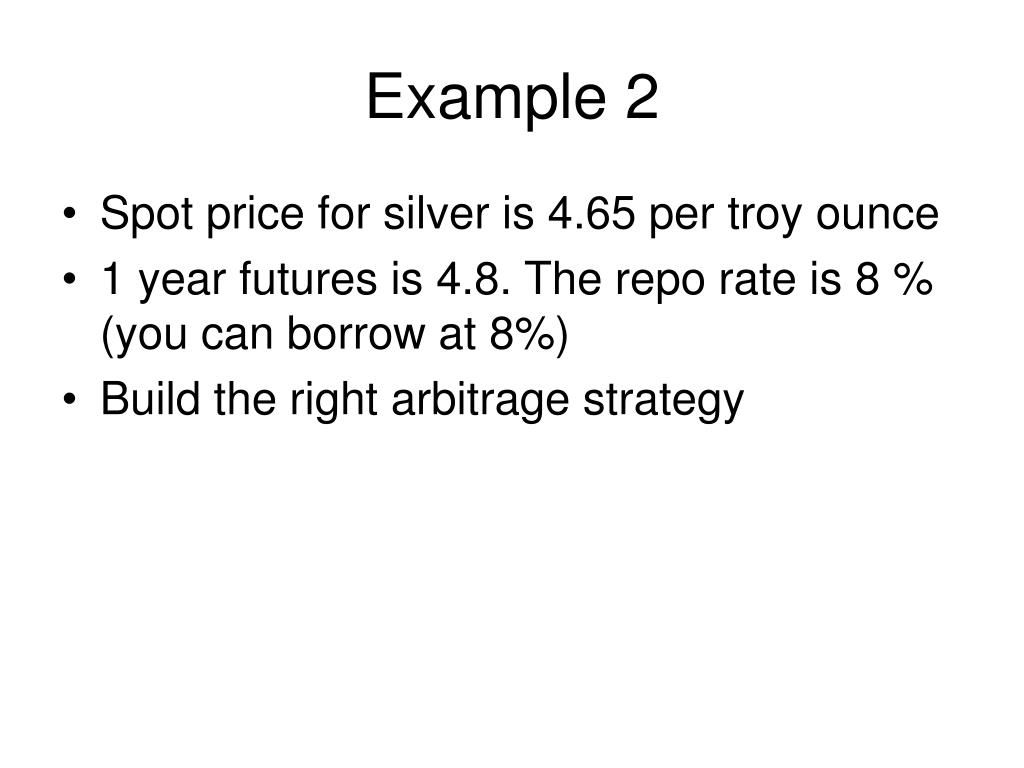 Example 2

• Spot price for silver is 4.65 per troy ounce
• 1 year futures is 4.8. The repo rate is 8 % (you can borrow at 8%)
• Build the right arbitrage strategy